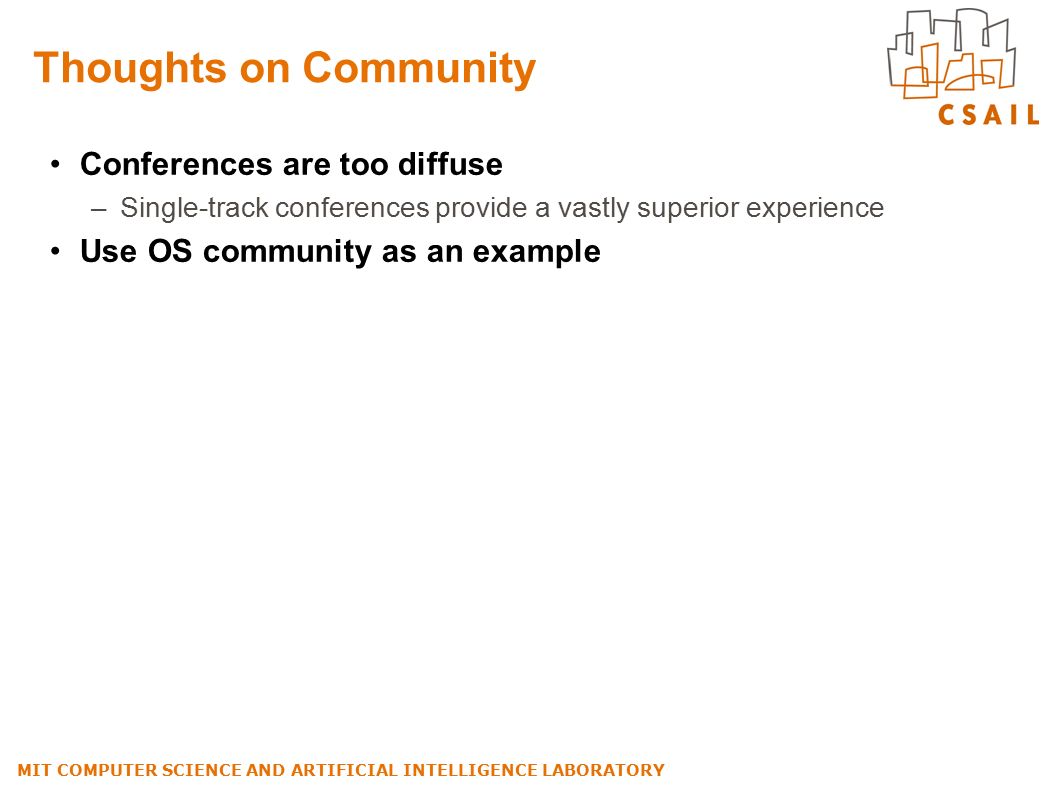 Thoughts on Community

CSAIL

• Conferences are too diffuse
 – Single-track conferences provide a vastly superior experience
• Use OS community as an example

MIT COMPUTER SCIENCE AND ARTIFICIAL INTELLIGENCE LABORATORY